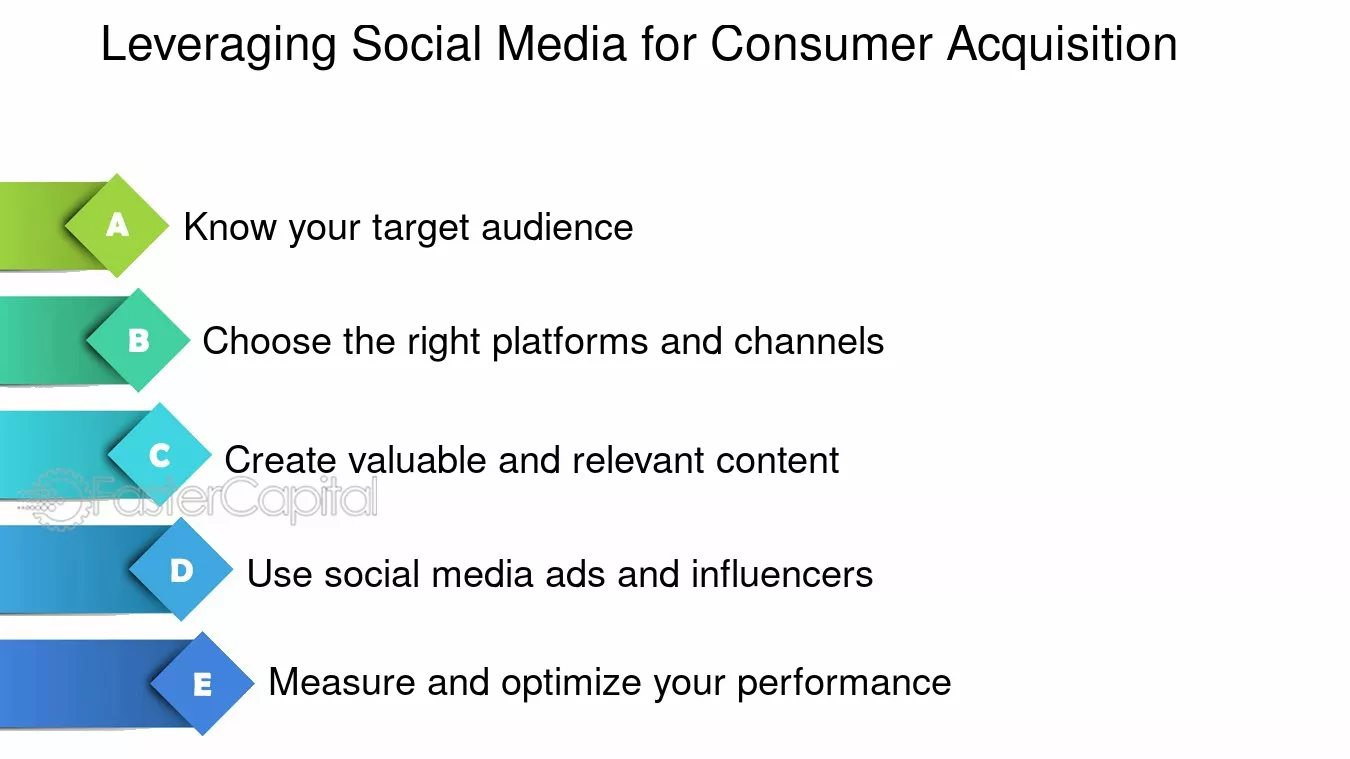 Leveraging Social Media for Consumer Acquisition

A Know your target audience

B Choose the right platforms and channels

C Create valuable and relevant content

FasterCapital

D Use social media ads and influencers

E Measure and optimize your performance